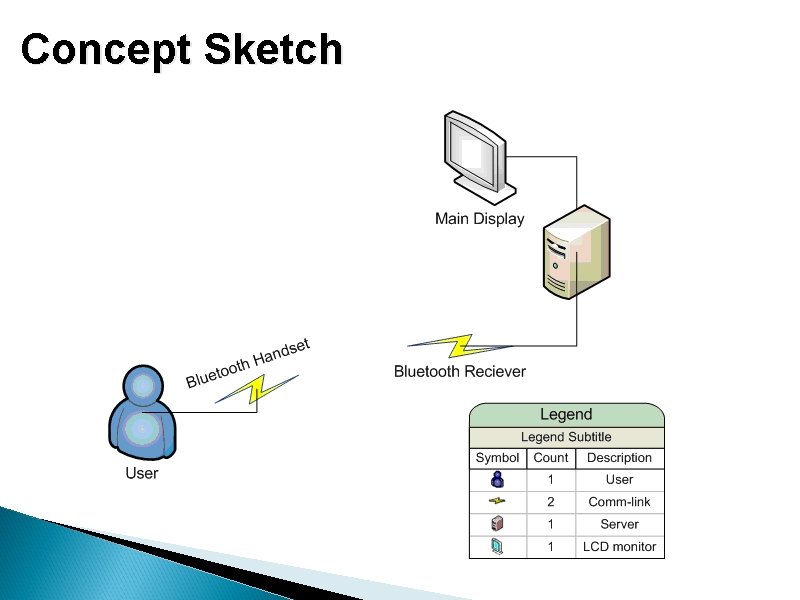 Concept Sketch

Main Display

Bluetooth Handset

Bluetooth Reciever

User

Legend
Legend Subtitle

| Symbol | Count | Description |
|---|---|---|
| | 1 | User |
| | 2 | Comm-link |
| | 1 | Server |
| | 1 | LCD monitor |